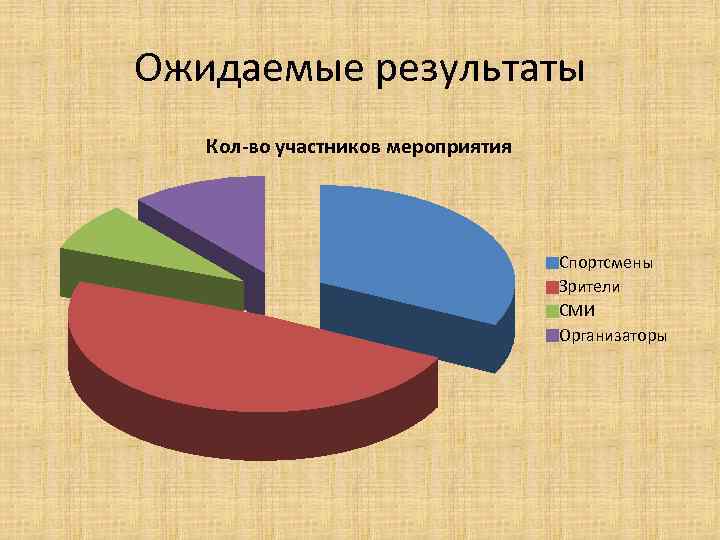 Ожидаемые результаты

Кол-во участников мероприятия

Спортсмены
Зрители
СМИ
Организаторы